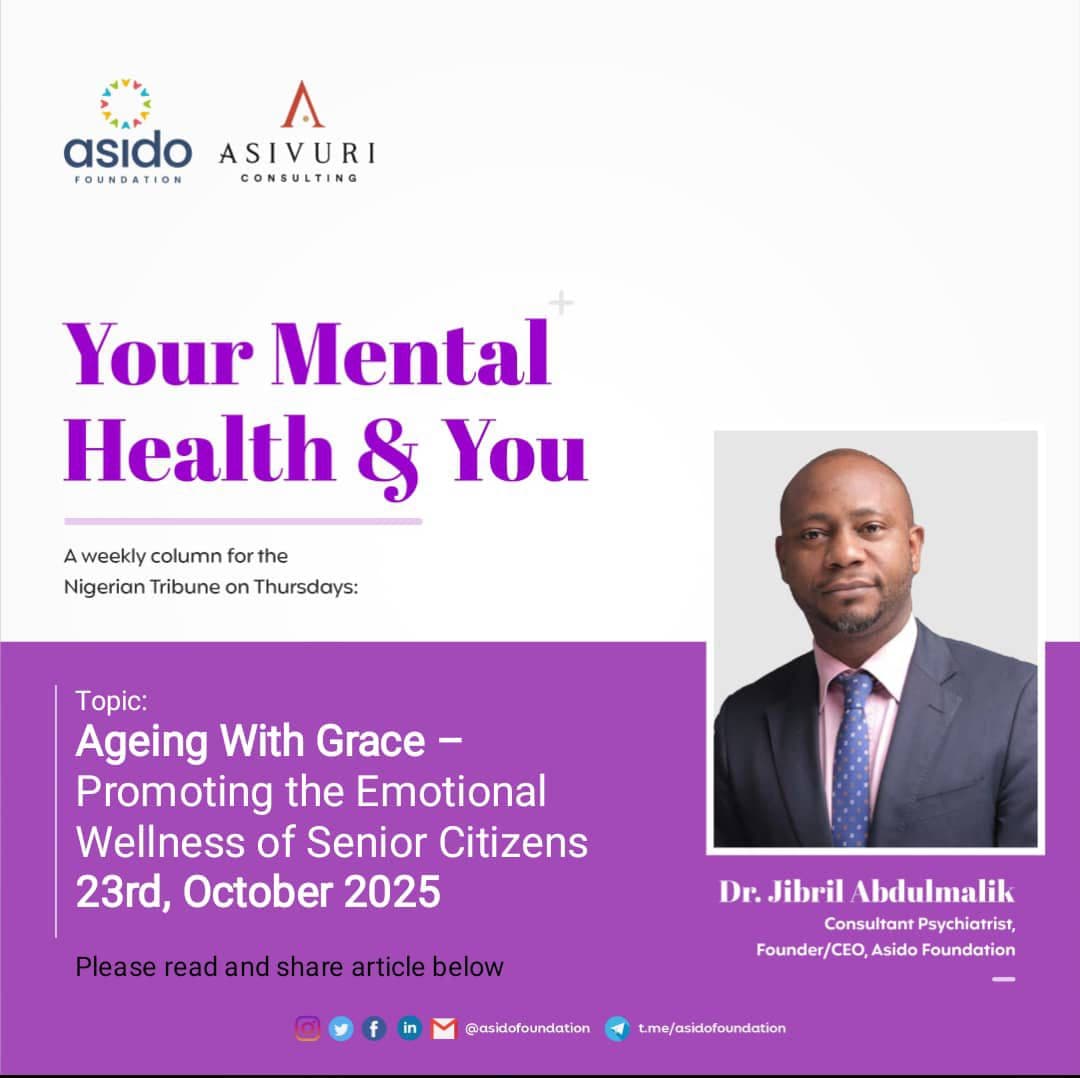 asido
FOUNDATION

ASIVURI
CONSULTING

Your Mental Health & You

A weekly column for the Nigerian Tribune on Thursdays:

Topic:
Ageing With Grace – Promoting the Emotional Wellness of Senior Citizens
23rd, October 2025

Please read and share article below

Dr. Jibril Abdulmalik
Consultant Psychiatrist,
Founder/CEO, Asido Foundation

@asidofoundation t.me/asidofoundation